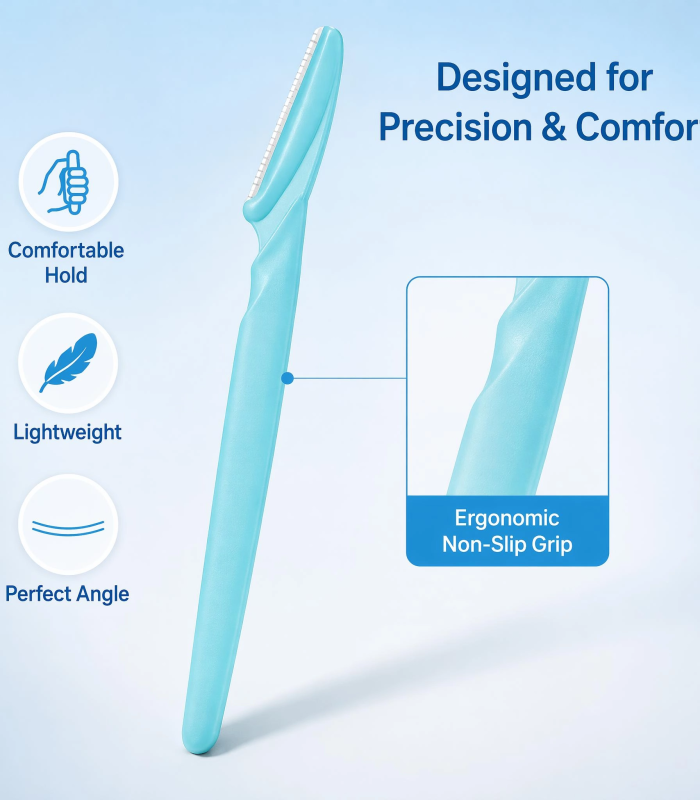 Designed for
Precision & Comfor

Comfortable Hold

Lightweight

Perfect Angle

Ergonomic Non-Slip Grip